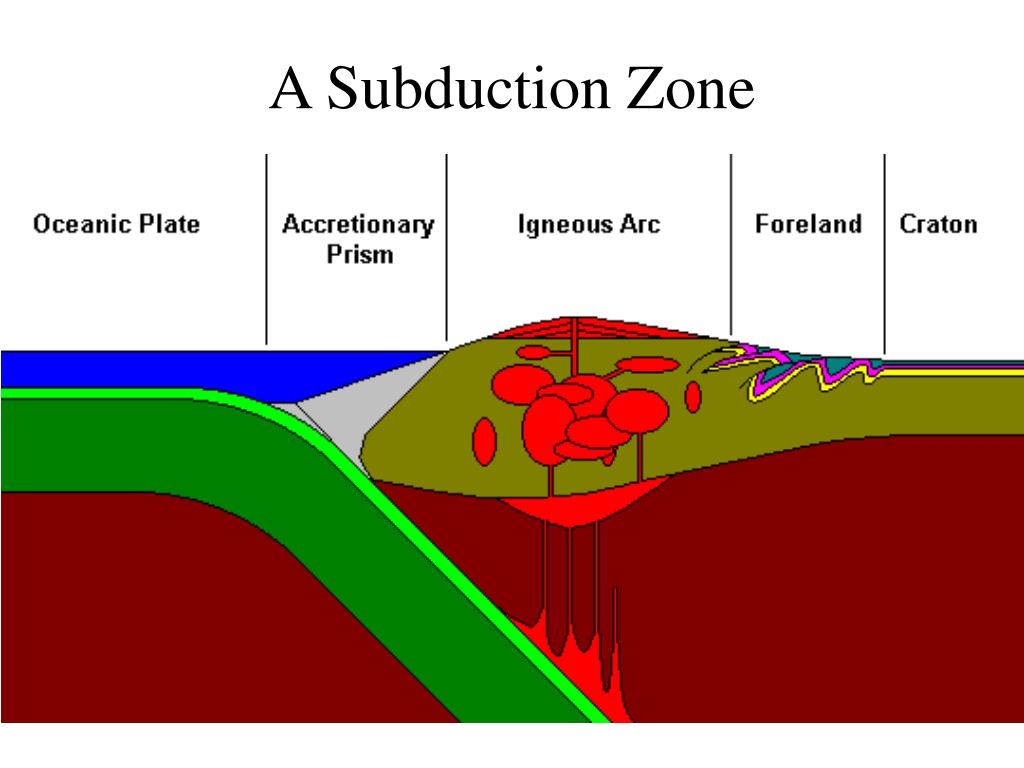 A Subduction Zone

Oceanic Plate

Accretionary Prism

Igneous Arc

Foreland

Craton